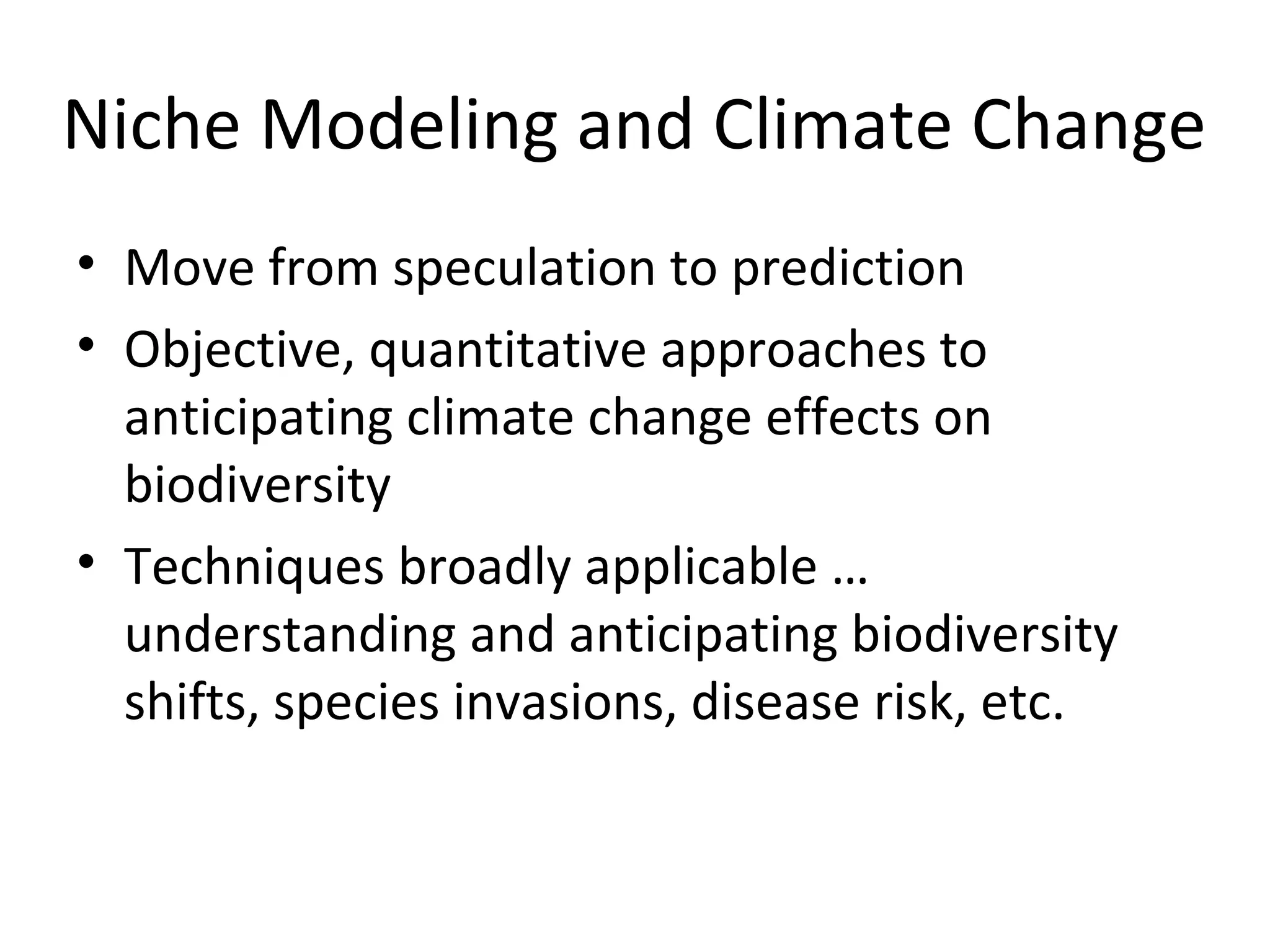 Niche Modeling and Climate Change

• Move from speculation to prediction
• Objective, quantitative approaches to anticipating climate change effects on biodiversity
• Techniques broadly applicable … understanding and anticipating biodiversity shifts, species invasions, disease risk, etc.